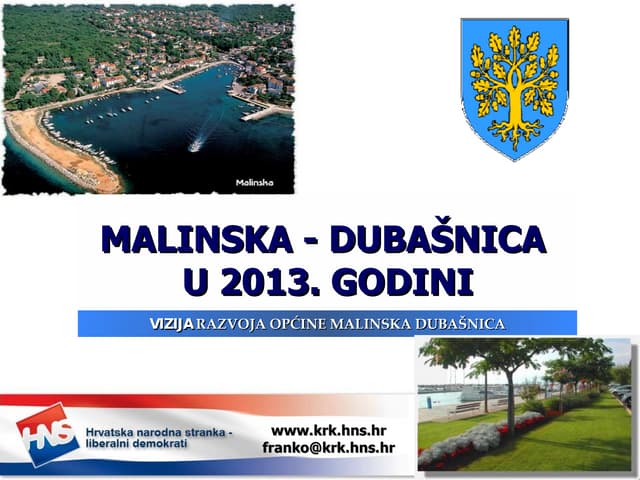 Malinska

MALINSKA - DUBAŠNICA
U 2013. GODINI

VIZIJA RAZVOJA OPĆINE MALINSKA DUBAŠNICA

HNS

Hrvatska narodna stranka - liberalni demokrati

www.krk.hns.hr
franko@krk.hns.hr